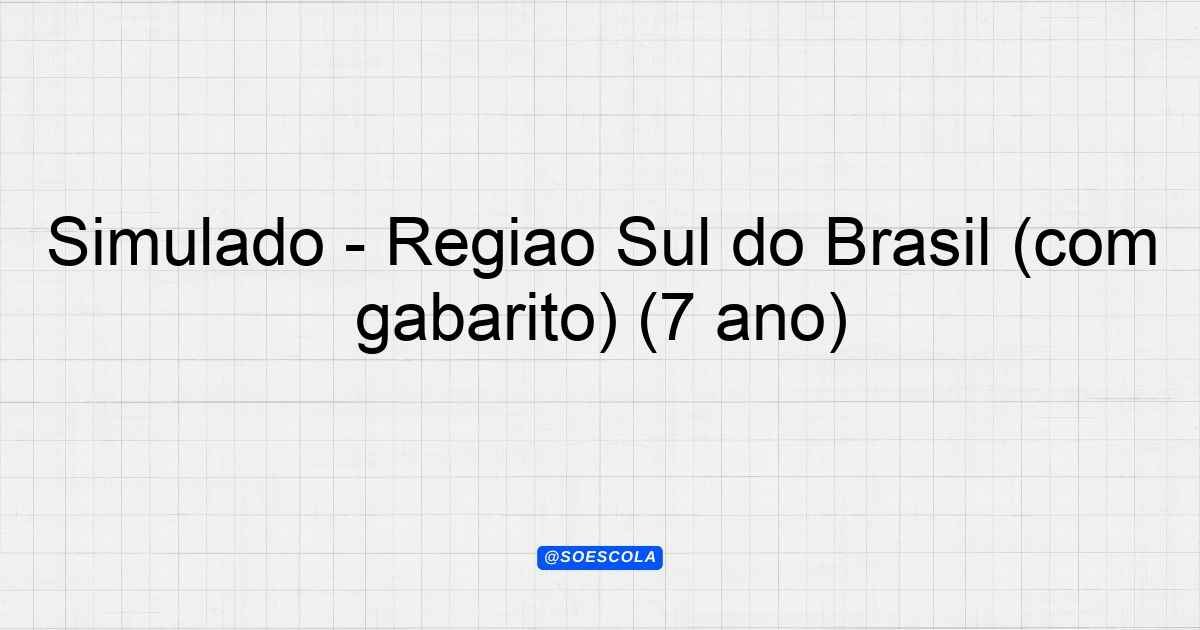 Simulado - Regiao Sul do Brasil (com gabarito) (7 ano)

@SOESCOLA